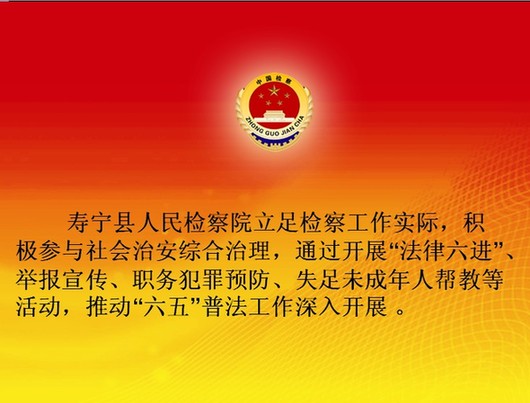 中国检察

ZHONG GUO JIAN CHA

寿宁县人民检察院立足检察工作实际，积极参与社会治安综合治理，通过开展“法律六进”、举报宣传、职务犯罪预防、失足未成年人帮教等活动，推动“六五”普法工作深入开展 。